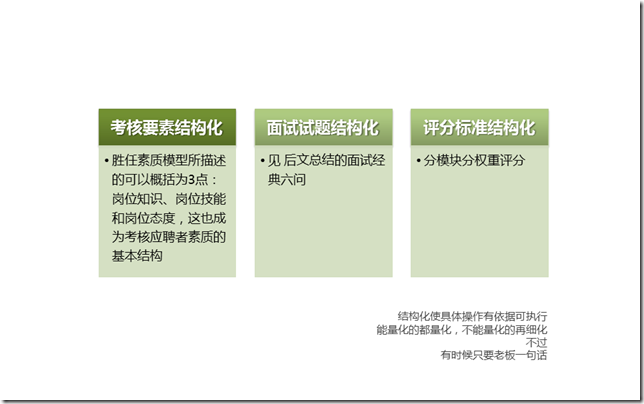 考核要素结构化

• 胜任素质模型所描述的可以概括为3点：岗位知识、岗位技能和岗位态度，这也成为考核应聘者素质的基本结构

面试试题结构化

• 见 后文总结的面试经典六问

评分标准结构化

• 分模块分权重评分

结构化使具体操作有依据可执行
能量化的都量化，不能量化的再细化
不过
有时候只要老板一句话